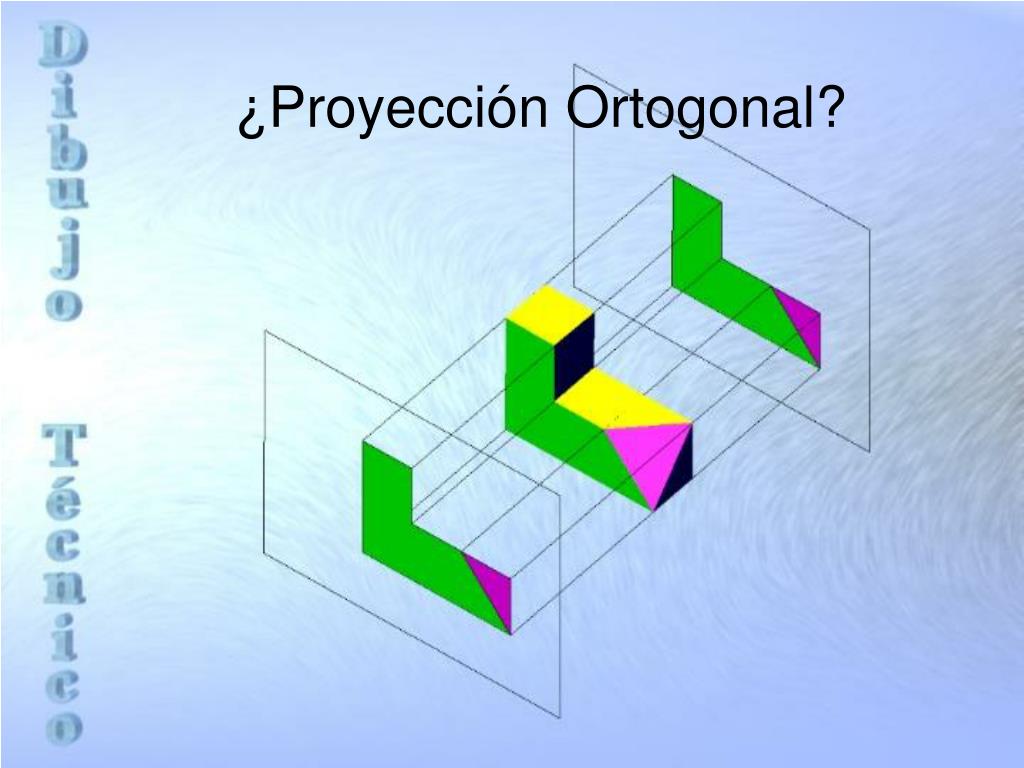 Dibujo Técnico

¿Proyección Ortogonal?